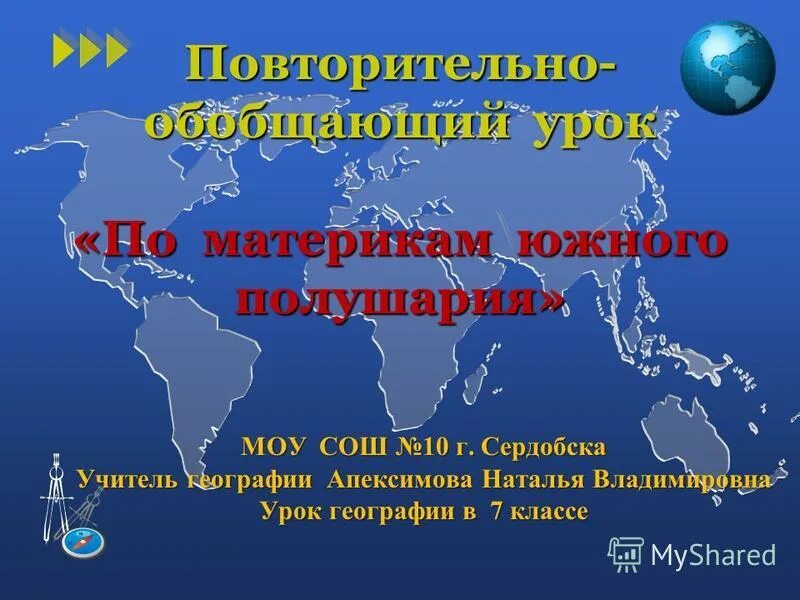 Повторительно-обобщающий урок

«По материкам южного полушария»

МОУ СОШ №10 г. Сердобска
Учитель географии Апексимова Наталья Владимировна
Урок географии в 7 классе

MyShared